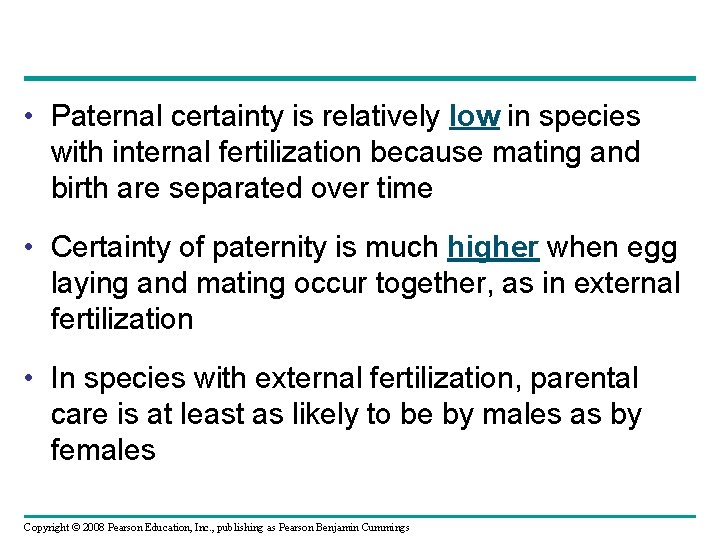 • Paternal certainty is relatively low in species with internal fertilization because mating and birth are separated over time

• Certainty of paternity is much higher when egg laying and mating occur together, as in external fertilization

• In species with external fertilization, parental care is at least as likely to be by males as by females

Copyright © 2008 Pearson Education, Inc., publishing as Pearson Benjamin Cummings